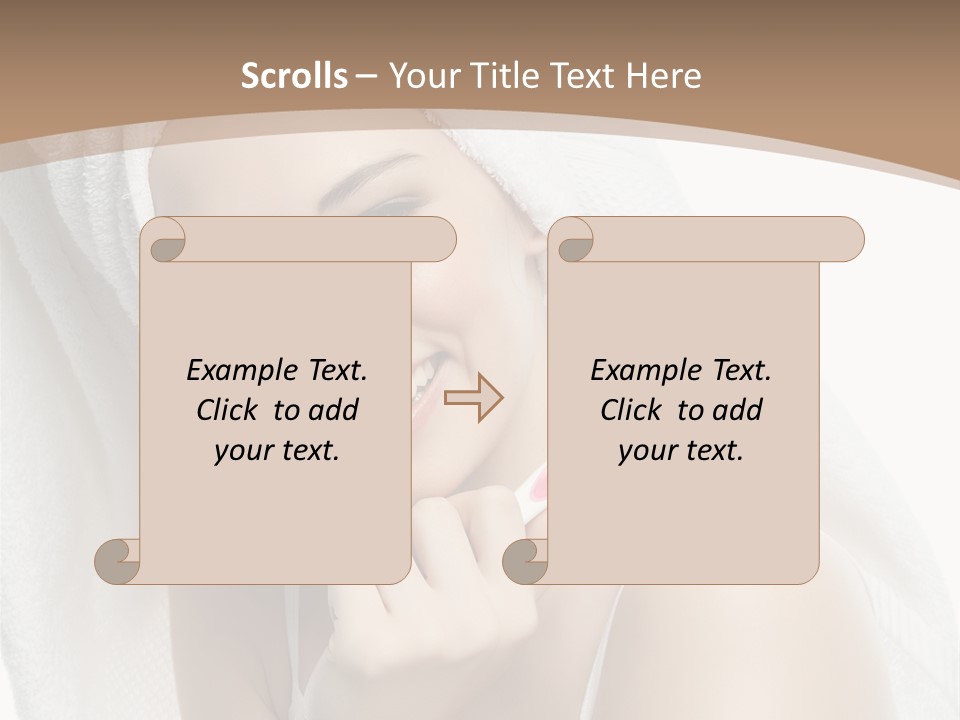 Scrolls – Your Title Text Here

Example Text. Click to add your text.

Example Text. Click to add your text.